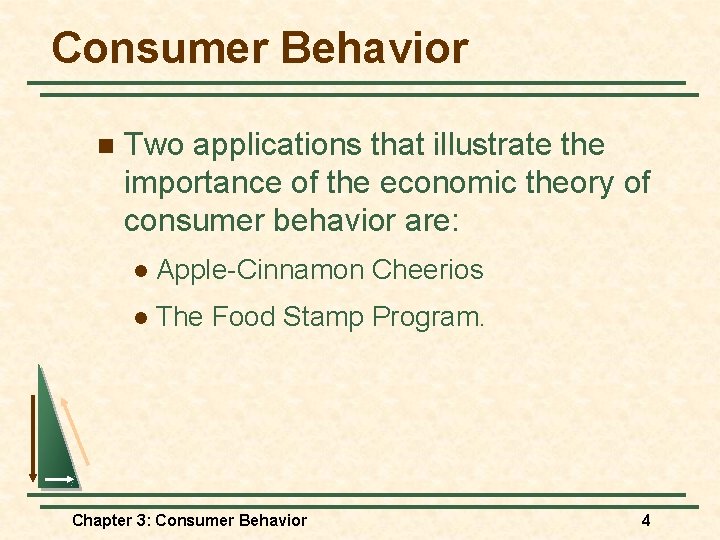 Consumer Behavior

Two applications that illustrate the importance of the economic theory of consumer behavior are:

Apple-Cinnamon Cheerios

The Food Stamp Program.

Chapter 3: Consumer Behavior

4